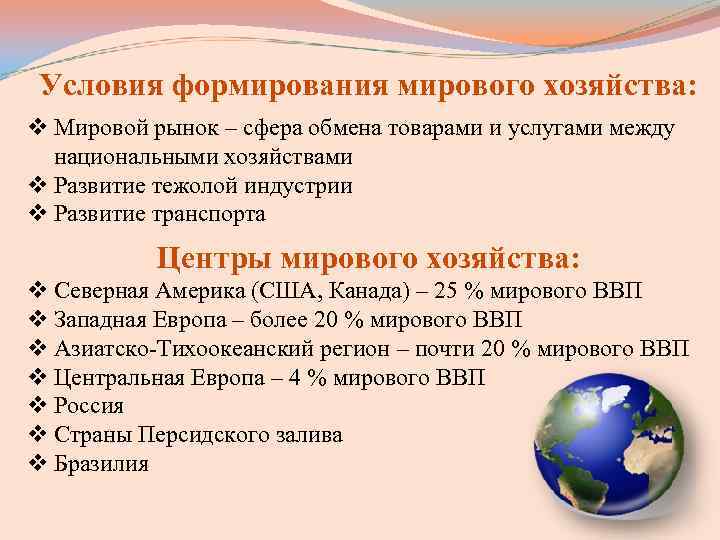 Условия формирования мирового хозяйства:

❖ Мировой рынок – сфера обмена товарами и услугами между национальными хозяйствами
❖ Развитие тежолой индустрии
❖ Развитие транспорта

Центры мирового хозяйства:

❖ Северная Америка (США, Канада) – 25 % мирового ВВП
❖ Западная Европа – более 20 % мирового ВВП
❖ Азиатско-Тихоокеанский регион – почти 20 % мирового ВВП
❖ Центральная Европа – 4 % мирового ВВП
❖ Россия
❖ Страны Персидского залива
❖ Бразилия